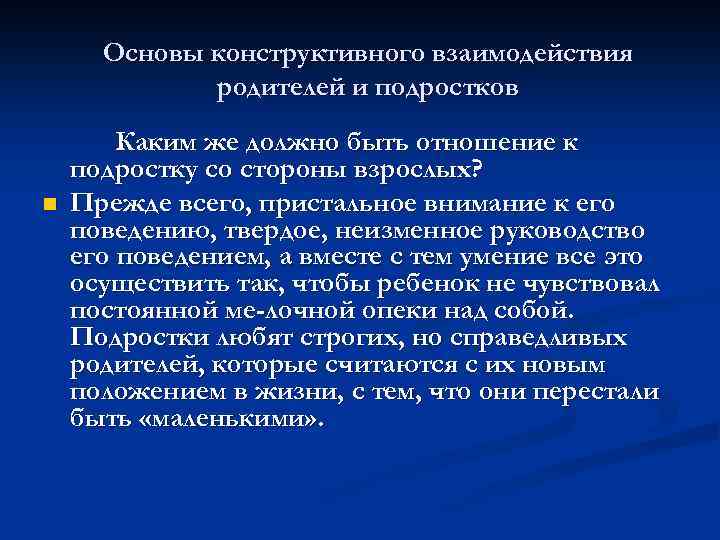 Основы конструктивного взаимодействия родителей и подростков

Каким же должно быть отношение к подростку со стороны взрослых?

Прежде всего, пристальное внимание к его поведению, твердое, неизменное руководство его поведением, а вместе с тем умение все это осуществить так, чтобы ребенок не чувствовал постоянной ме-лочной опеки над собой. Подростки любят строгих, но справедливых родителей, которые считаются с их новым положением в жизни, с тем, что они перестали быть «маленькими».